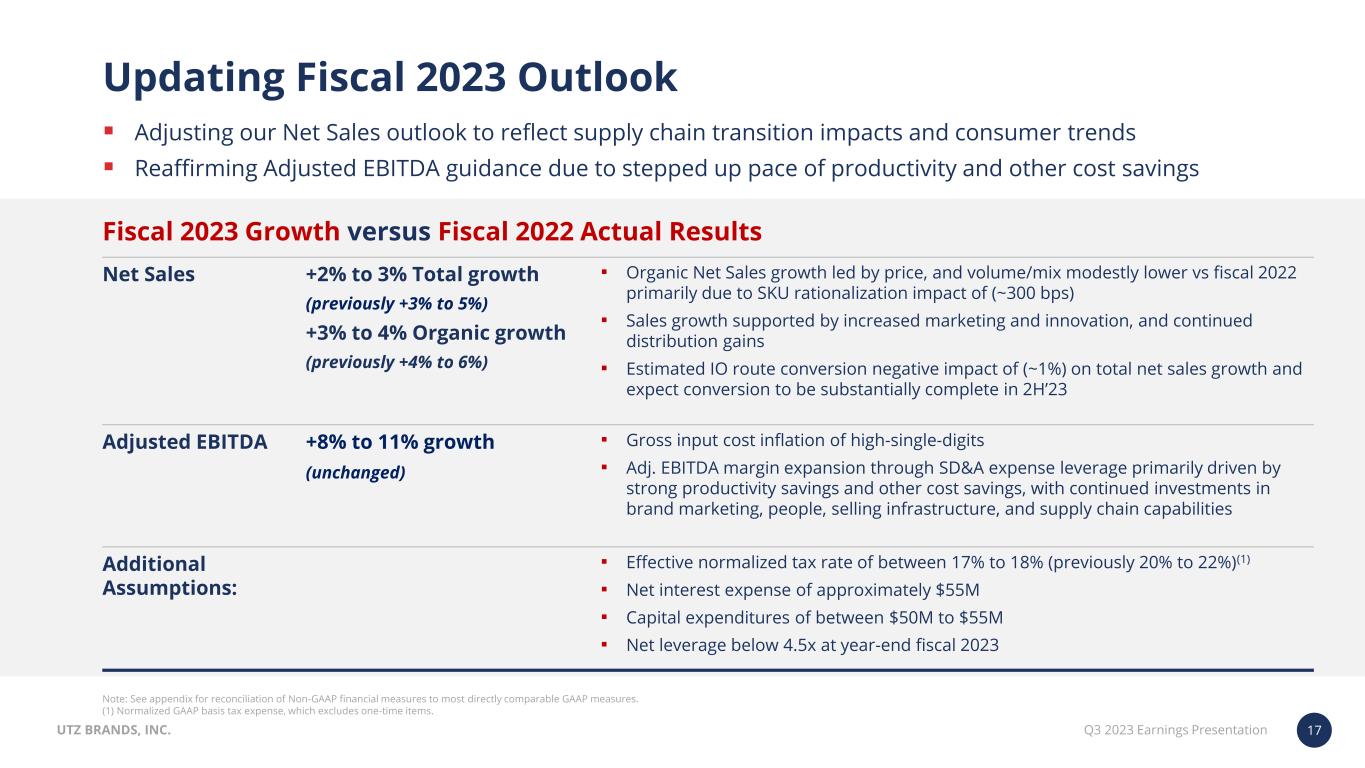 Updating Fiscal 2023 Outlook

▪ Adjusting our Net Sales outlook to reflect supply chain transition impacts and consumer trends
▪ Reaffirming Adjusted EBITDA guidance due to stepped up pace of productivity and other cost savings

Fiscal 2023 Growth versus Fiscal 2022 Actual Results

| | | |
|---|---|---|
| Net Sales | +2% to 3% Total growth (previously +3% to 5%) +3% to 4% Organic growth (previously +4% to 6%) | ▪ Organic Net Sales growth led by price, and volume/mix modestly lower vs fiscal 2022 primarily due to SKU rationalization impact of (~300 bps) ▪ Sales growth supported by increased marketing and innovation, and continued distribution gains ▪ Estimated IO route conversion negative impact of (~1%) on total net sales growth and expect conversion to be substantially complete in 2H'23 |
| Adjusted EBITDA | +8% to 11% growth (unchanged) | ▪ Gross input cost inflation of high-single-digits ▪ Adj. EBITDA margin expansion through SD&A expense leverage primarily driven by strong productivity savings and other cost savings, with continued investments in brand marketing, people, selling infrastructure, and supply chain capabilities |
| Additional Assumptions: | | ▪ Effective normalized tax rate of between 17% to 18% (previously 20% to 22%)$^{(1)}$ ▪ Net interest expense of approximately \$55M ▪ Capital expenditures of between \$50M to \$55M ▪ Net leverage below 4.5x at year-end fiscal 2023 |

Note: See appendix for reconciliation of Non-GAAP financial measures to most directly comparable GAAP measures.
(1) Normalized GAAP basis tax expense, which excludes one-time items.

UTZ BRANDS, INC.

Q3 2023 Earnings Presentation 17